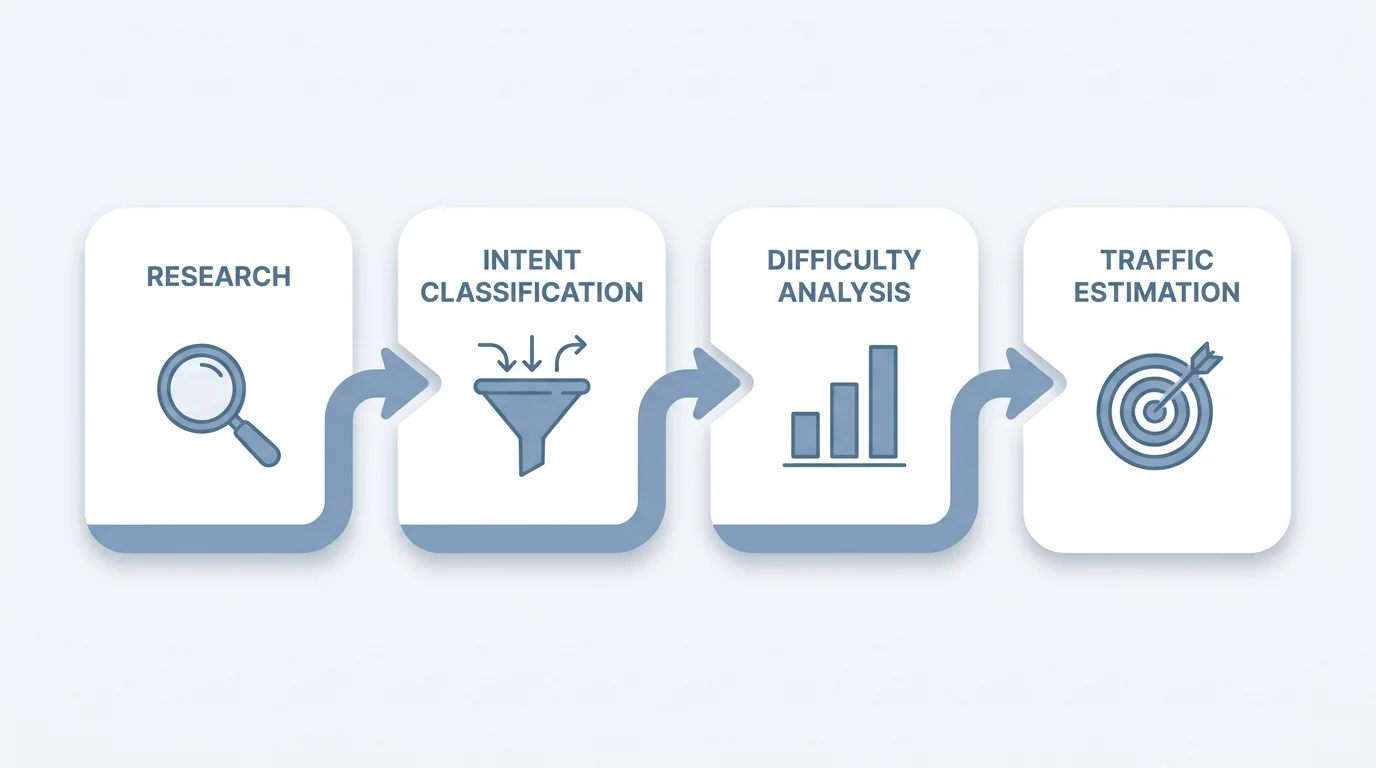 RESEARCH

INTENT CLASSIFICATION

DIFFICULTY ANALYSIS

TRAFFIC ESTIMATION